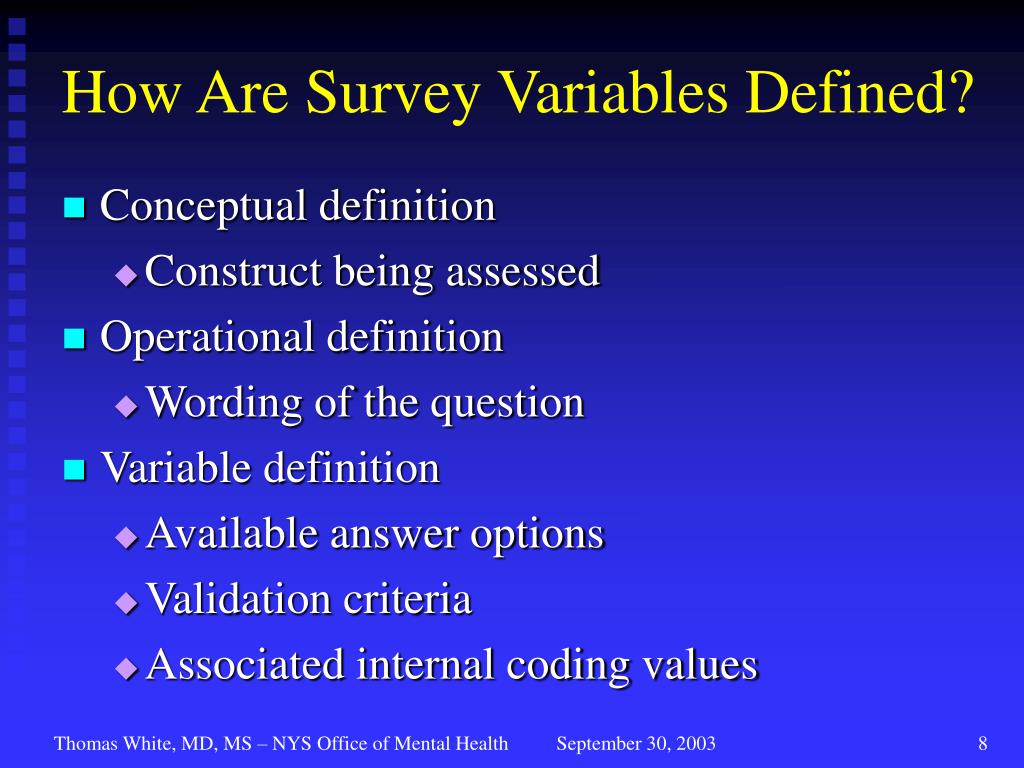 How Are Survey Variables Defined?

Conceptual definition

Construct being assessed

Operational definition

Wording of the question

Variable definition

Available answer options

Validation criteria

Associated internal coding values

Thomas White, MD, MS – NYS Office of Mental Health September 30, 2003 8